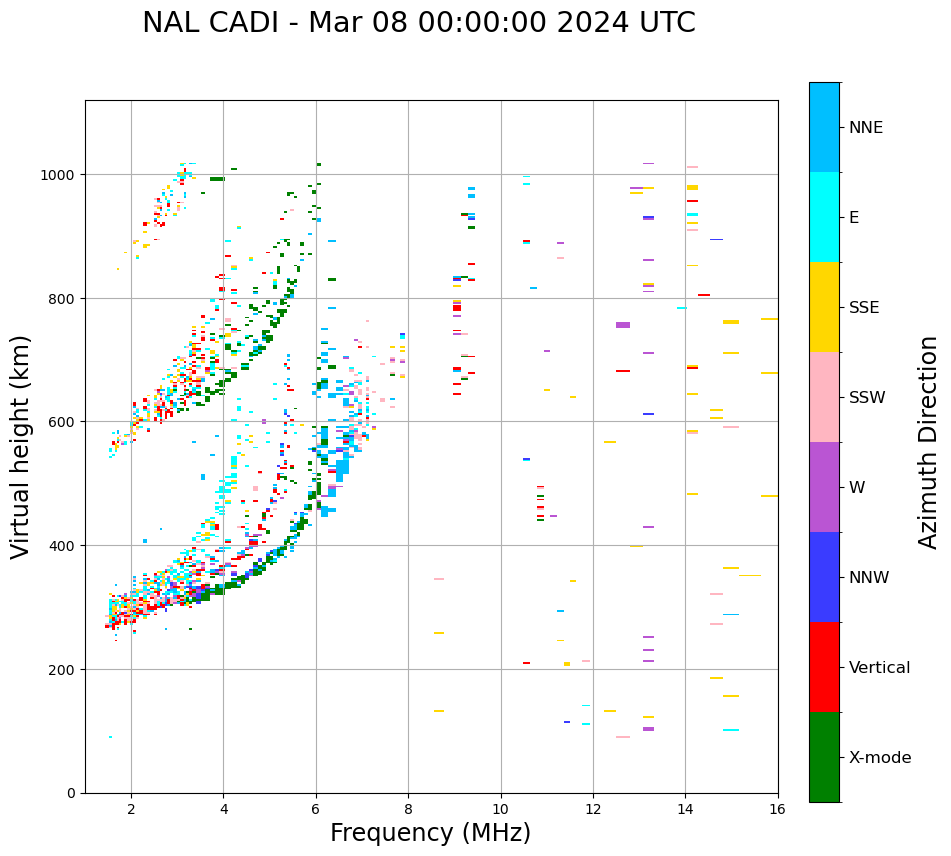 NAL CADI - Mar 08 00:00:00 2024 UTC

Virtual height (km)

1000
800
600
400
200
0

2
4
6
8
10
12
14
16

Frequency (MHz)

NNE
E
SSE
SSW
W
NNW
Vertical
X-mode

Azimuth Direction